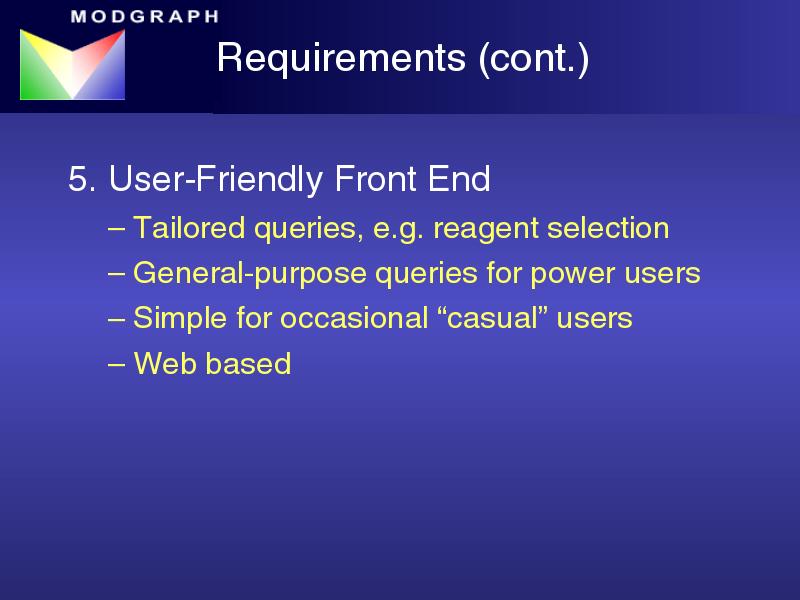 MODGRAPH

Requirements (cont.)

5. User-Friendly Front End

– Tailored queries, e.g. reagent selection

– General-purpose queries for power users

– Simple for occasional “casual” users

– Web based